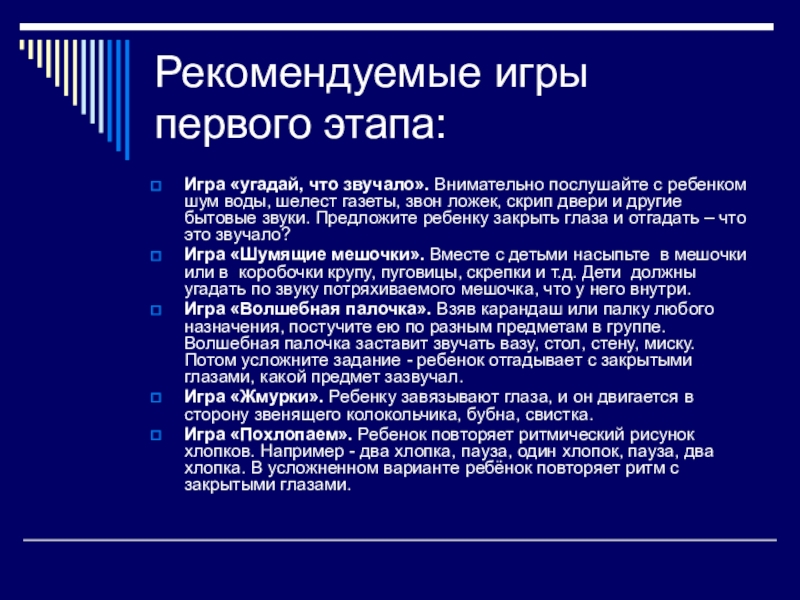 Рекомендуемые игры первого этапа:

Игра «угадай, что звучало». Внимательно послушайте с ребенком шум воды, шелест газеты, звон ложек, скрип двери и другие бытовые звуки. Предложите ребенку закрыть глаза и отгадать – что это звучало?

Игра «Шумящие мешочки». Вместе с детьми насыпьте в мешочки или в коробочки крупу, пуговицы, скрепки и т.д. Дети должны угадать по звуку потряхиваемого мешочка, что у него внутри.

Игра «Волшебная палочка». Взяв карандаш или палку любого назначения, постучите ею по разным предметам в группе. Волшебная палочка заставит звучать вазу, стол, стену, миску. Потом усложните задание - ребенок отгадывает с закрытыми глазами, какой предмет зазвучал.

Игра «Жмурки». Ребенку завязывают глаза, и он двигается в сторону звенящего колокольчика, бубна, свистка.

Игра «Похлопаем». Ребенок повторяет ритмический рисунок хлопков. Например - два хлопка, пауза, один хлопок, пауза, два хлопка. В усложненном варианте ребёнок повторяет ритм с закрытыми глазами.